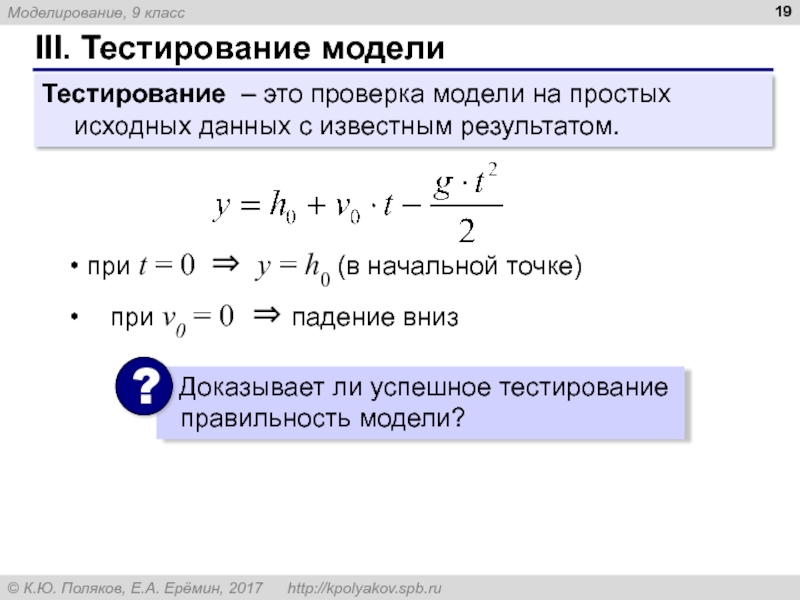 Моделирование, 9 класс

19

III. Тестирование модели

Тестирование – это проверка модели на простых исходных данных с известным результатом.

$y = h_0 + v_0 \cdot t - \frac{g \cdot t^2}{2}$

• при $t = 0$ $\Rightarrow$ $y = h_0$ (в начальной точке)

• при $v_0 = 0$ $\Rightarrow$ падение вниз

?

Доказывает ли успешное тестирование правильность модели?

© К.Ю. Поляков, Е.А. Ерёмин, 2017 http://kpolyakov.spb.ru